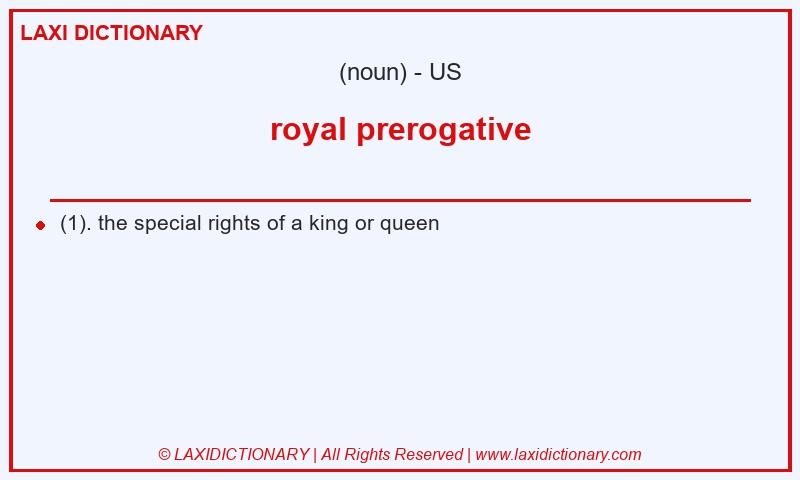 LAXI DICTIONARY

(noun) - US

royal prerogative

(1). the special rights of a king or queen

© LAXIDICTIONARY | All Rights Reserved | www.laxidictionary.com